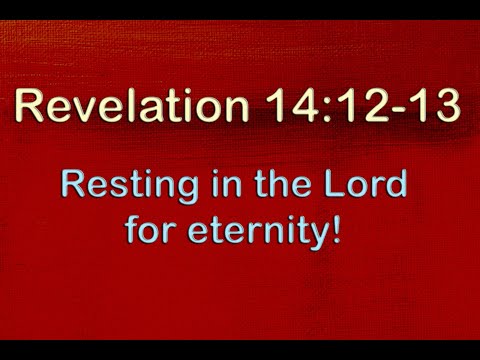 Revelation 14:12-13

Resting in the Lord for eternity!